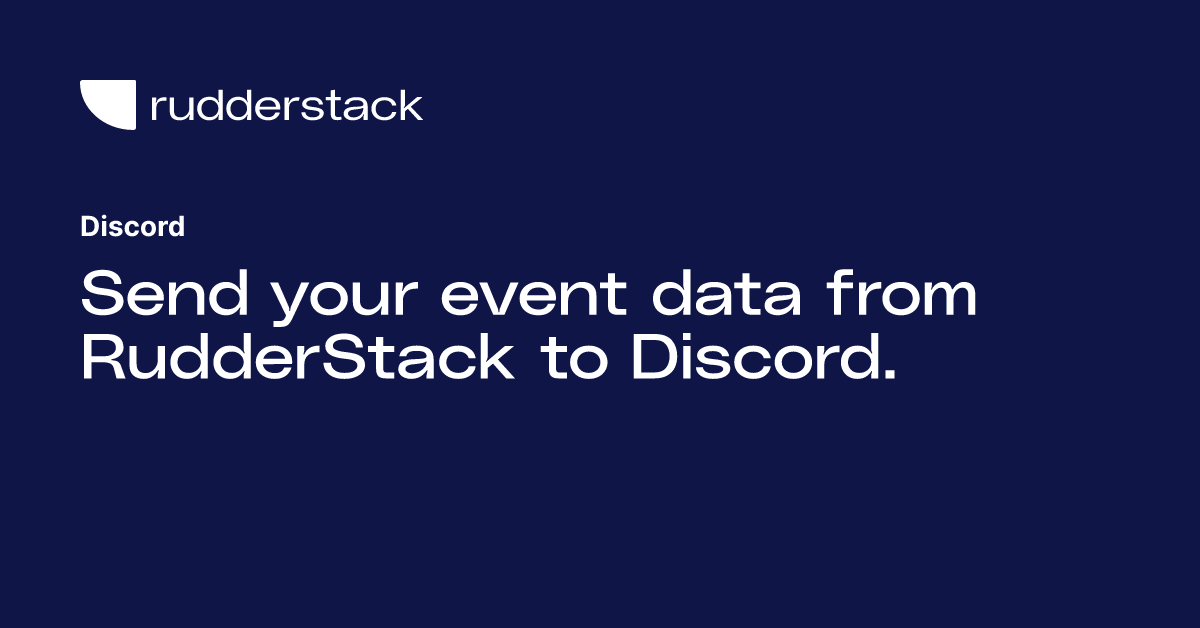 rudderstack

Discord

Send your event data from RudderStack to Discord.